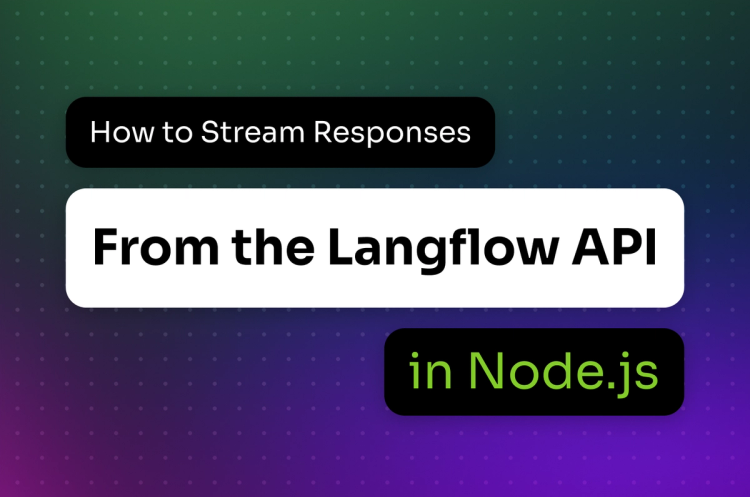 How to Stream Responses

From the Langflow API

in Node.js